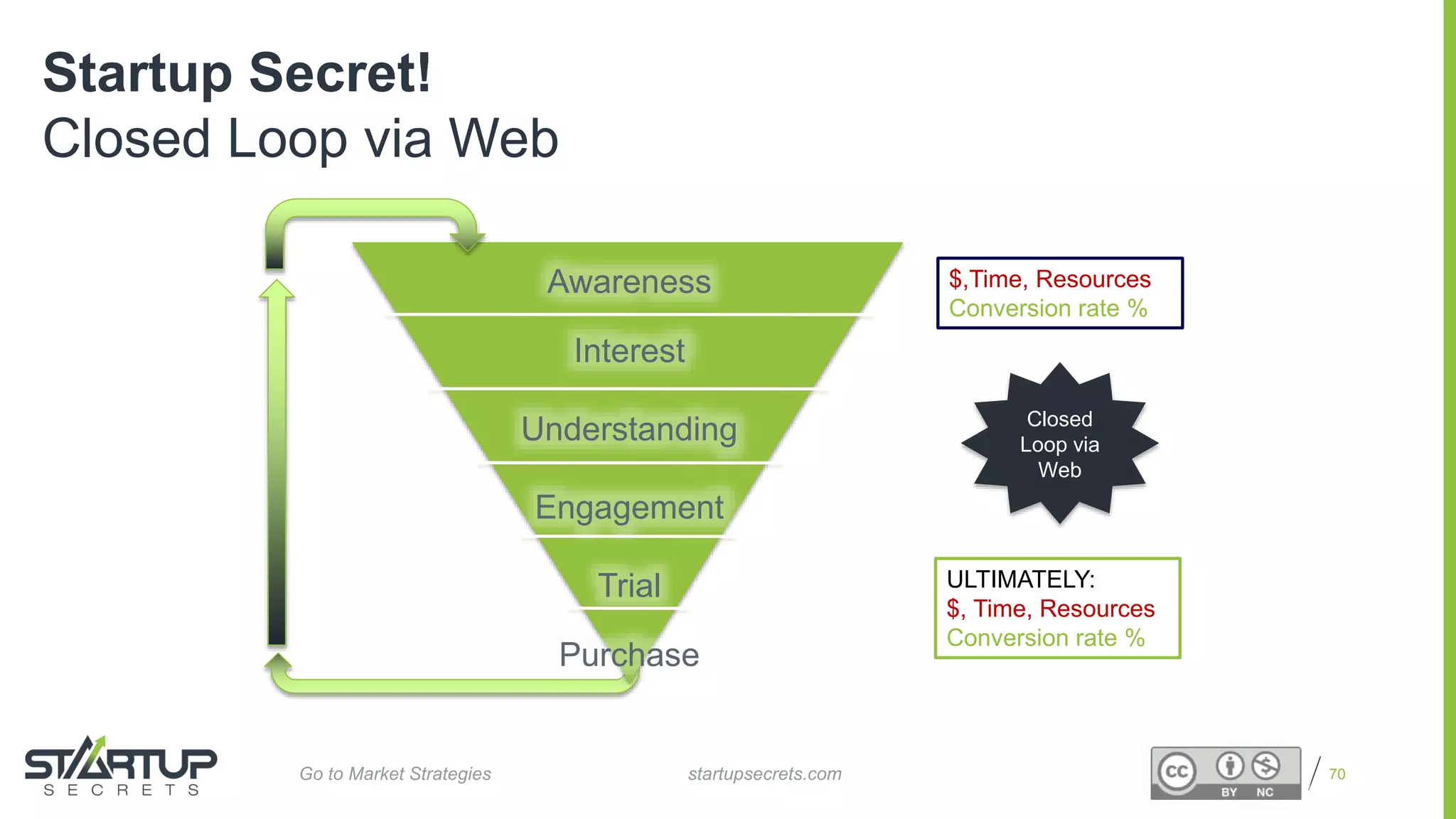 Startup Secret!
Closed Loop via Web

Awareness
Interest
Understanding
Engagement
Trial
Purchase

$,Time, Resources
Conversion rate %

Closed Loop via Web

ULTIMATELY:
$, Time, Resources
Conversion rate %

STARTUP SECRETS

Go to Market Strategies

startupsecrets.com

cc BY NC

70